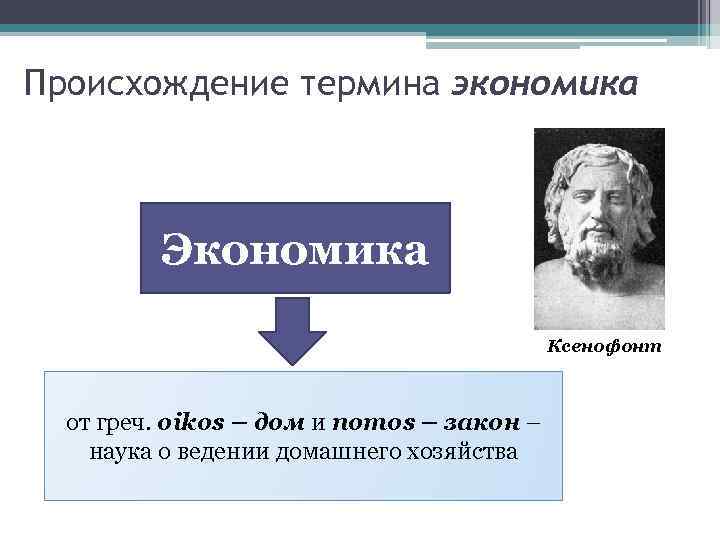 Происхождение термина экономика

Экономика

Ксенофонт

от греч. oikos – дом и nomos – закон – наука о ведении домашнего хозяйства